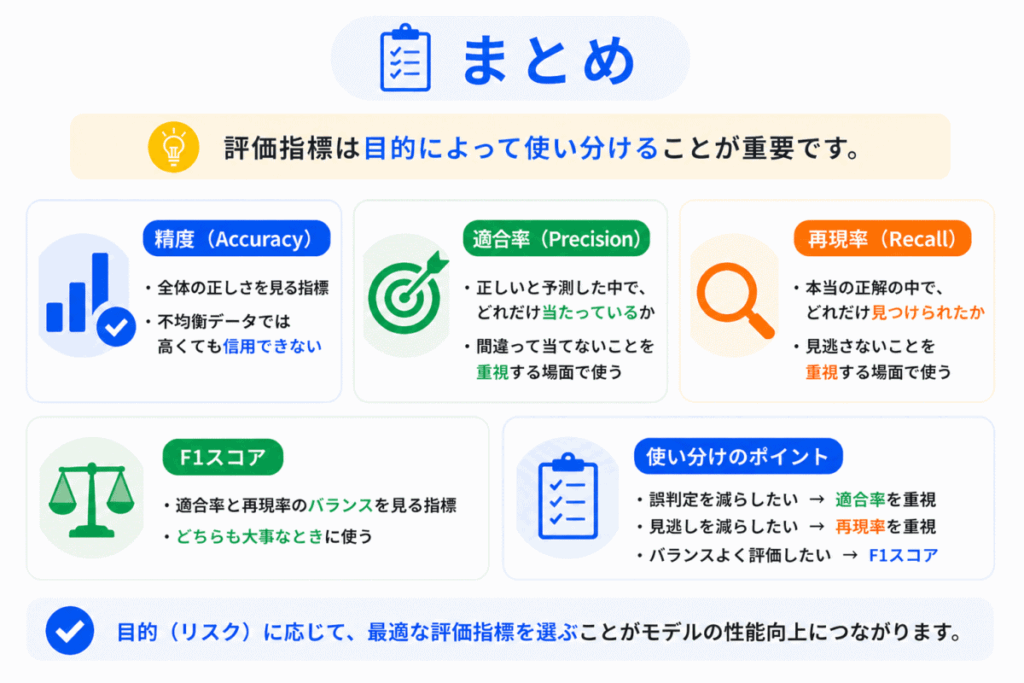 まとめ

評価指標は目的によって使い分けることが重要です。

精度（Accuracy）

・全体の正しさを見る指標
・不均衡データでは高くても信用できない

適合率（Precision）

・正しいと予測した中で、どれだけ当たっているか
・間違って当てないことを重視する場面で使う

再現率（Recall）

・本当の正解の中で、どれだけ見つけられたか
・見逃さないことを重視する場面で使う

F1スコア

・適合率と再現率のバランスを見る指標
・どちらも大事なときに使う

使い分けのポイント

・誤判定を減らしたい → 適合率を重視
・見逃しを減らしたい → 再現率を重視
・バランスよく評価したい → F1スコア

目的（リスク）に応じて、最適な評価指標を選ぶことがモデルの性能向上につながります。